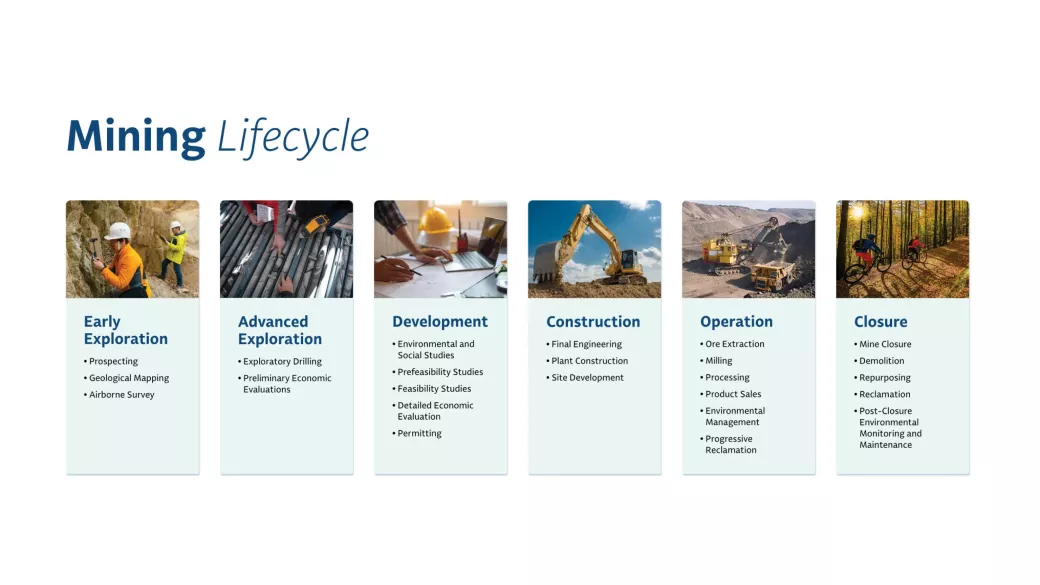 Mining Lifecycle

Early Exploration
• Prospecting
• Geological Mapping
• Airborne Survey

Advanced Exploration
• Exploratory Drilling
• Preliminary Economic Evaluations

Development
• Environmental and Social Studies
• Prefeasibility Studies
• Feasibility Studies
• Detailed Economic Evaluation
• Permitting

Construction
• Final Engineering
• Plant Construction
• Site Development

Operation
• Ore Extraction
• Milling
• Processing
• Product Sales
• Environmental Management
• Progressive Reclamation

Closure
• Mine Closure
• Demolition
• Repurposing
• Reclamation
• Post-Closure Environmental Monitoring and Maintenance